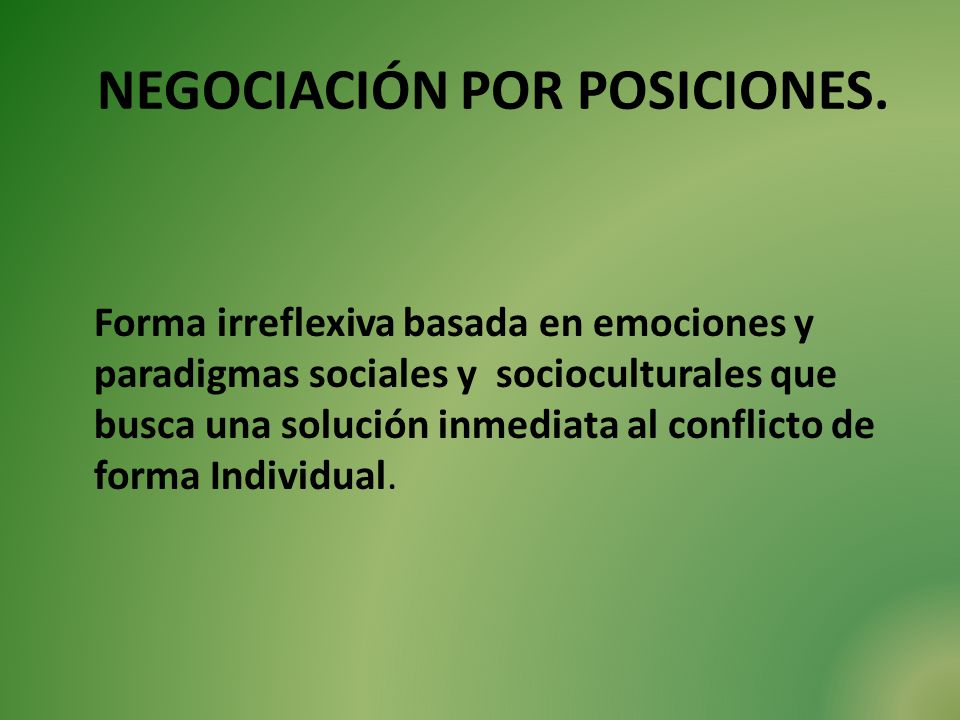 NEGOCIACIÓN POR POSICIONES.

Forma irreflexiva basada en emociones y paradigmas sociales y socioculturales que busca una solución inmediata al conflicto de forma Individual.